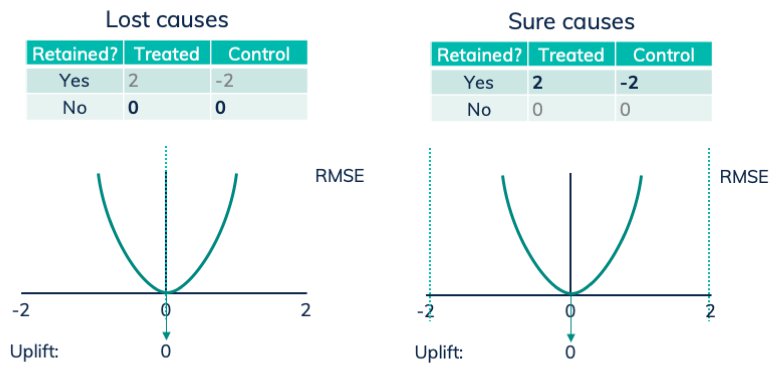 Lost causes

| Retained? | Treated | Control |
|---|---|---|
| Yes | 2 | -2 |
| No | 0 | 0 |

RMSE

-2
0
2

Uplift: 0

Sure causes

| Retained? | Treated | Control |
|---|---|---|
| Yes | 2 | -2 |
| No | 0 | 0 |

RMSE

-2
0
2

Uplift: 0